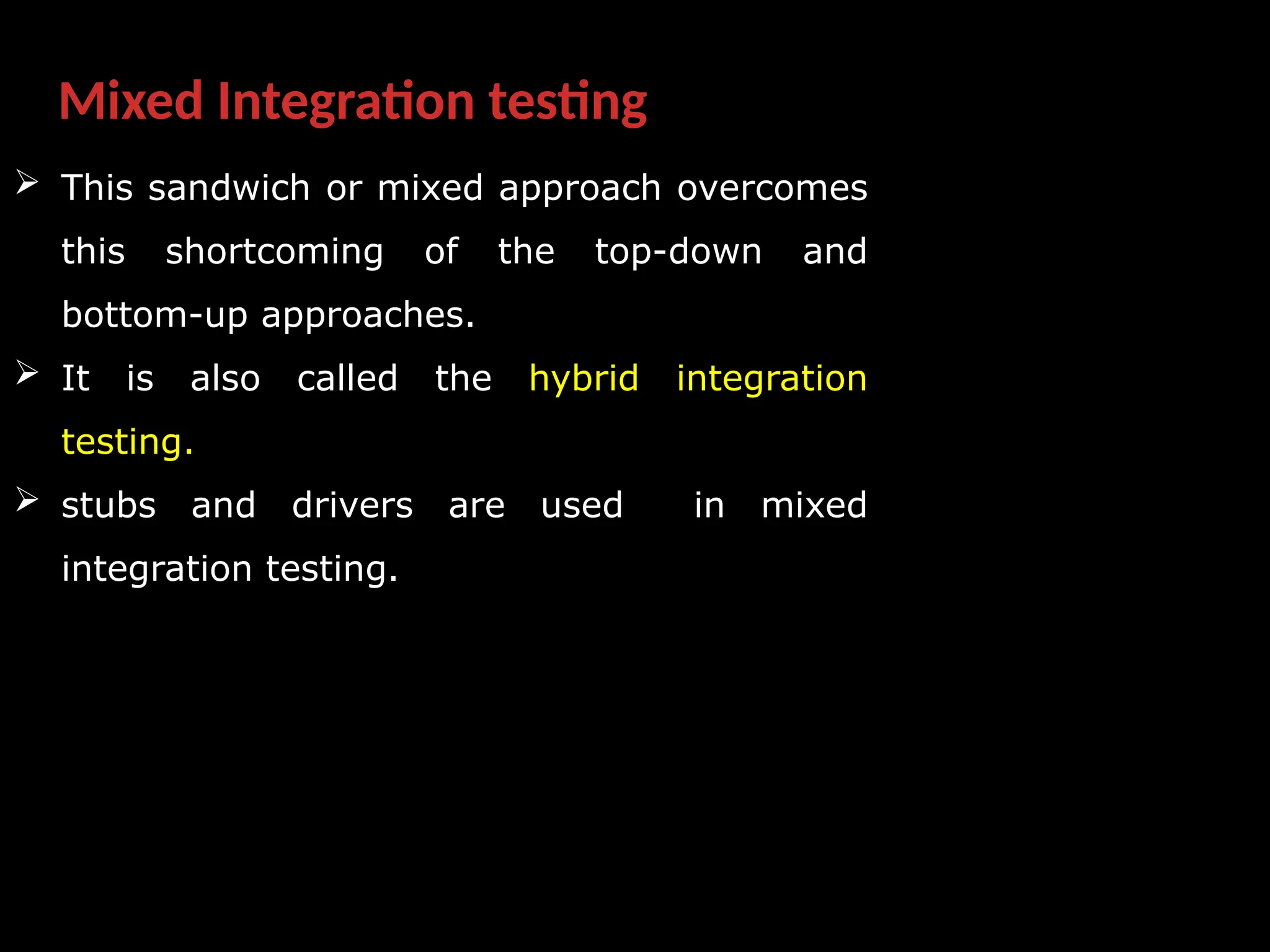 Mixed Integration testing

➢ This sandwich or mixed approach overcomes this shortcoming of the top-down and bottom-up approaches.

➢ It is also called the hybrid integration testing.

➢ stubs and drivers are used in mixed integration testing.